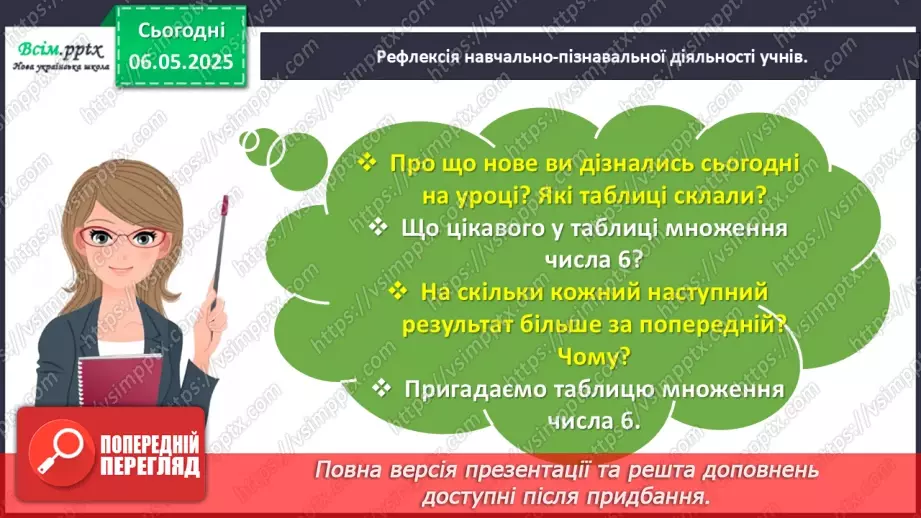 Всім.pptx
Нова українська школа

Сьогодні
06.05.2025

Рефлексія навчально-пізнавальної діяльності учнів.

❖ Про що нове ви дізнались сьогодні на уроці? Які таблиці склали?
❖ Що цікавого у таблиці множення числа 6?
❖ На скільки кожний наступний результат більше за попередній? Чому?
❖ Пригадаємо таблицю множення числа 6.

ПОПЕРЕДНІЙ ПЕРЕГЛЯД

Повна версія презентації та решта доповнень доступні після придбання.

https://vsimpptx.com